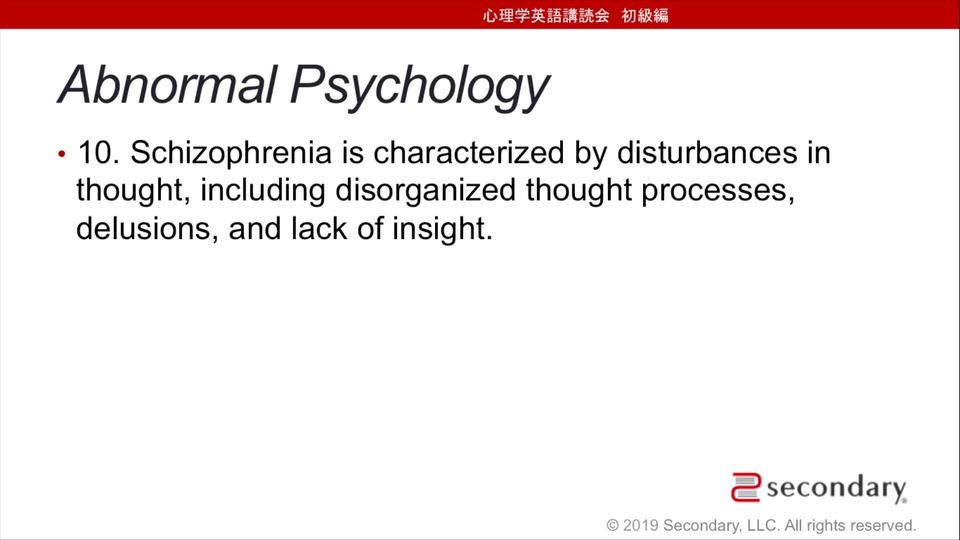 心理学英語講読会　初級編

Abnormal Psychology

• 10. Schizophrenia is characterized by disturbances in thought, including disorganized thought processes, delusions, and lack of insight.

secondary

© 2019 Secondary, LLC. All rights reserved.